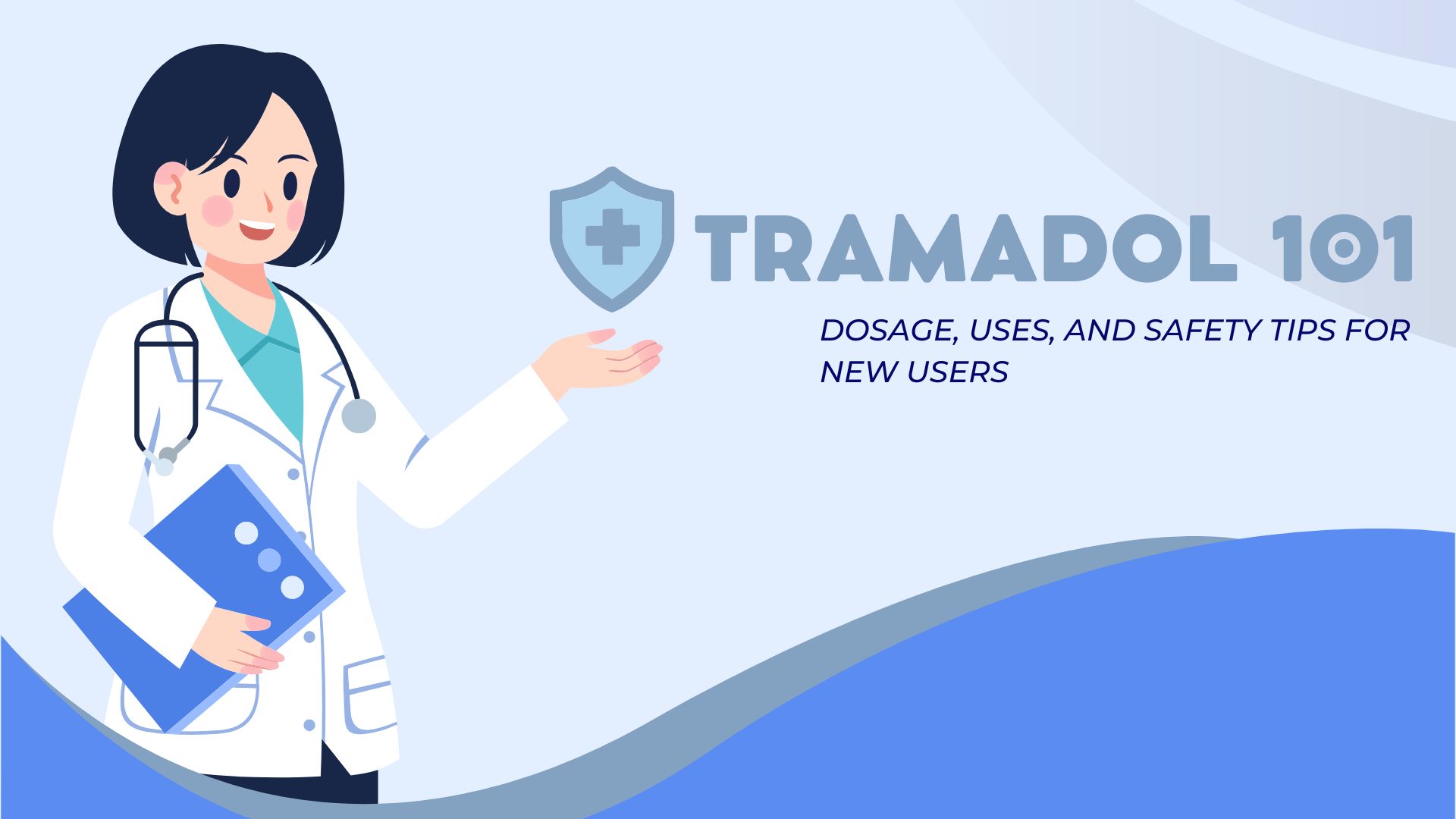 TRAMADOL 101

DOSAGE, USES, AND SAFETY TIPS FOR NEW USERS